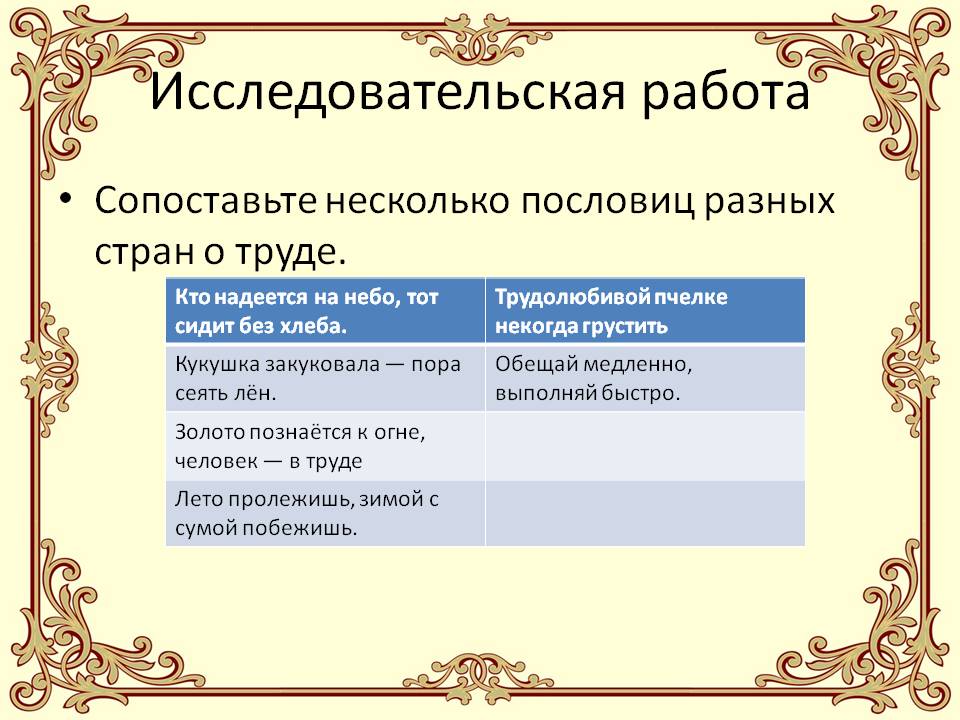 Исследовательская работа

• Сопоставьте несколько пословиц разных стран о труде.

| Кто надеется на небо, тот сидит без хлеба. | Трудолюбивой пчелке некогда грустить |
|---|---|
| Кукушка закуковала — пора сеять лён. | Обещай медленно, выполняй быстро. |
| Золото познаётся к огне, человек — в труде | |
| Лето пролежишь, зимой с сумой побежишь. | |